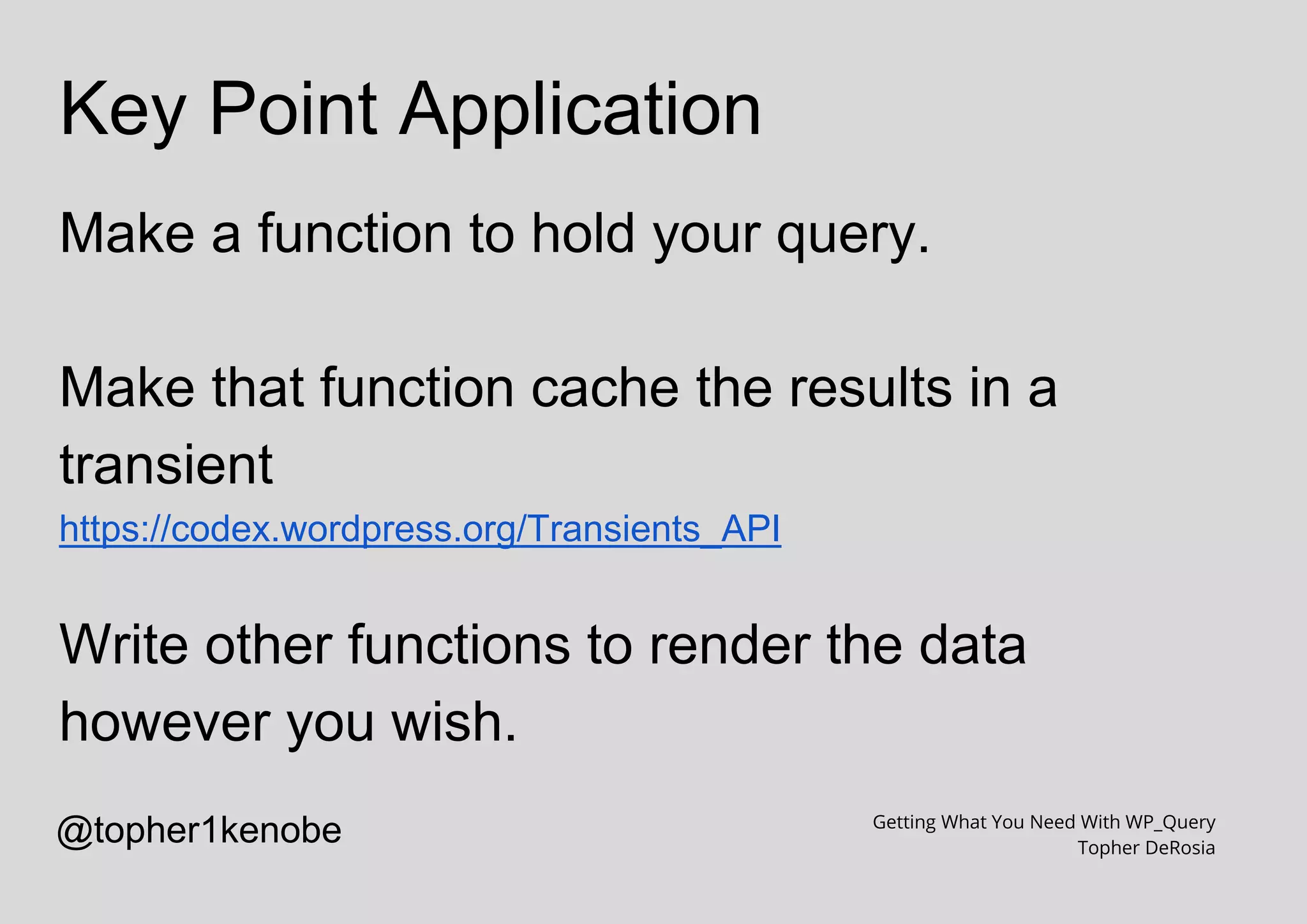 Key Point Application

Make a function to hold your query.

Make that function cache the results in a transient
https://codex.wordpress.org/Transients_API

Write other functions to render the data however you wish.

@topher1kenobe

Getting What You Need With WP_Query
Topher DeRosia